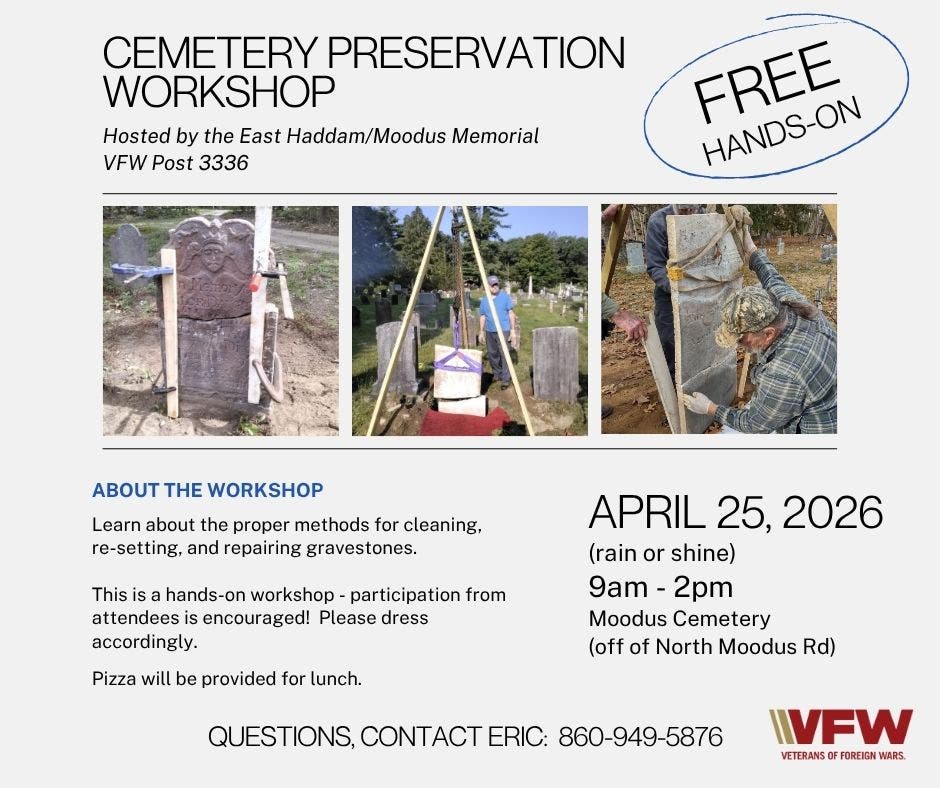 CEMETERY PRESERVATION WORKSHOP

Hosted by the East Haddam/Moodus Memorial VFW Post 3336

FREE HANDS-ON

ABOUT THE WORKSHOP

Learn about the proper methods for cleaning, re-setting, and repairing gravestones.

This is a hands-on workshop - participation from attendees is encouraged! Please dress accordingly.

Pizza will be provided for lunch.

APRIL 25, 2026
(rain or shine)
9am - 2pm
Moodus Cemetery
(off of North Moodus Rd)

QUESTIONS, CONTACT ERIC: 860-949-5876

VFW
VETERANS OF FOREIGN WARS.